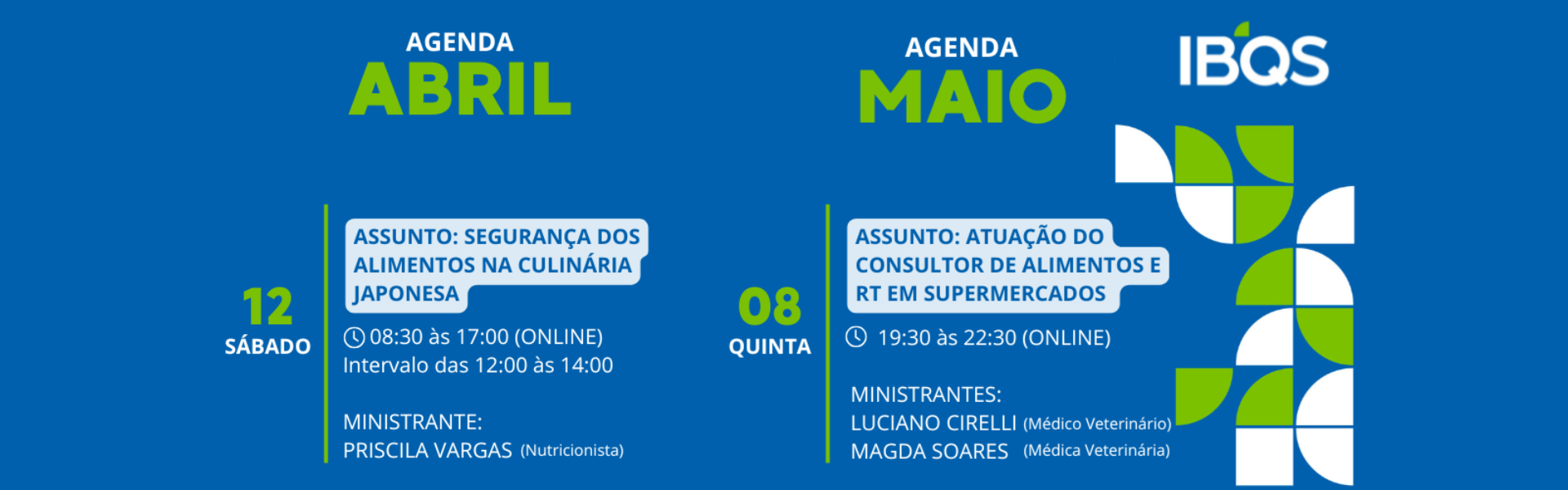 AGENDA
ABRIL

12
SÁBADO

ASSUNTO: SEGURANÇA DOS ALIMENTOS NA CULINÁRIA JAPONESA

08:30 às 17:00 (ONLINE)
Intervalo das 12:00 às 14:00

MINISTRANTE:
PRISCILA VARGAS (Nutricionista)

AGENDA
MAIO

08
QUINTA

ASSUNTO: ATUAÇÃO DO CONSULTOR DE ALIMENTOS E RT EM SUPERMERCADOS

19:30 às 22:30 (ONLINE)

MINISTRANTES:
LUCIANO CIRELLI (Médico Veterinário)
MAGDA SOARES (Médica Veterinária)

IBQS